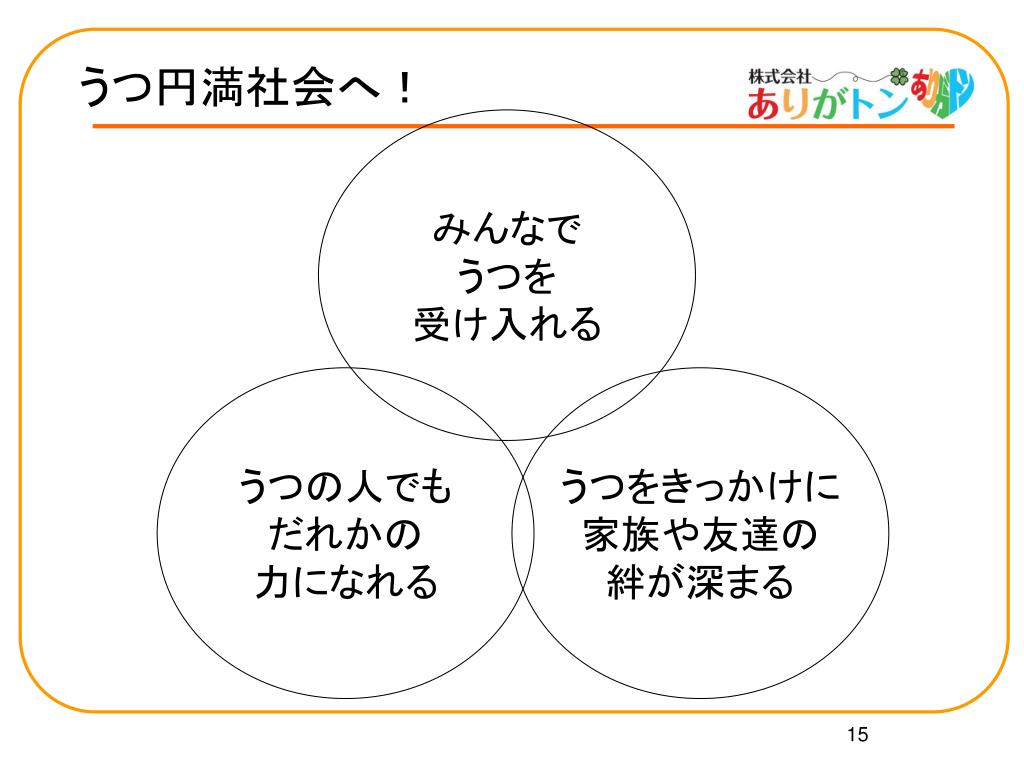 うつ円満社会へ！

株式会社
ありがトン

みんなで
うつを
受け入れる

うつの人でも
だれかの
力になれる

うつをきっかけに
家族や友達の
絆が深まる

15